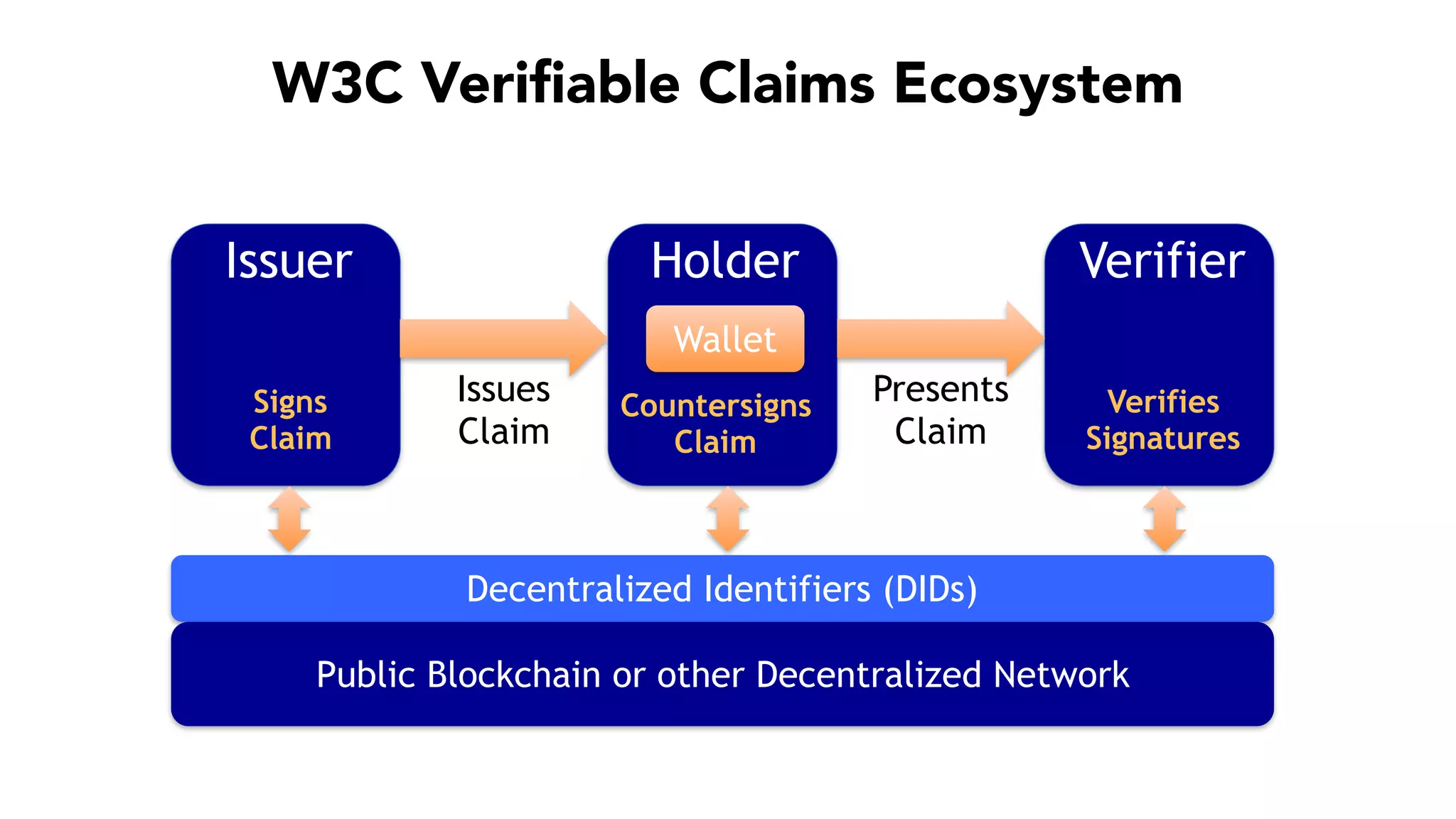 W3C Verifiable Claims Ecosystem

Issuer

Signs Claim

Issues Claim

Holder

Wallet

Countersigns Claim

Presents Claim

Verifier

Verifies Signatures

Decentralized Identifiers (DIDs)

Public Blockchain or other Decentralized Network